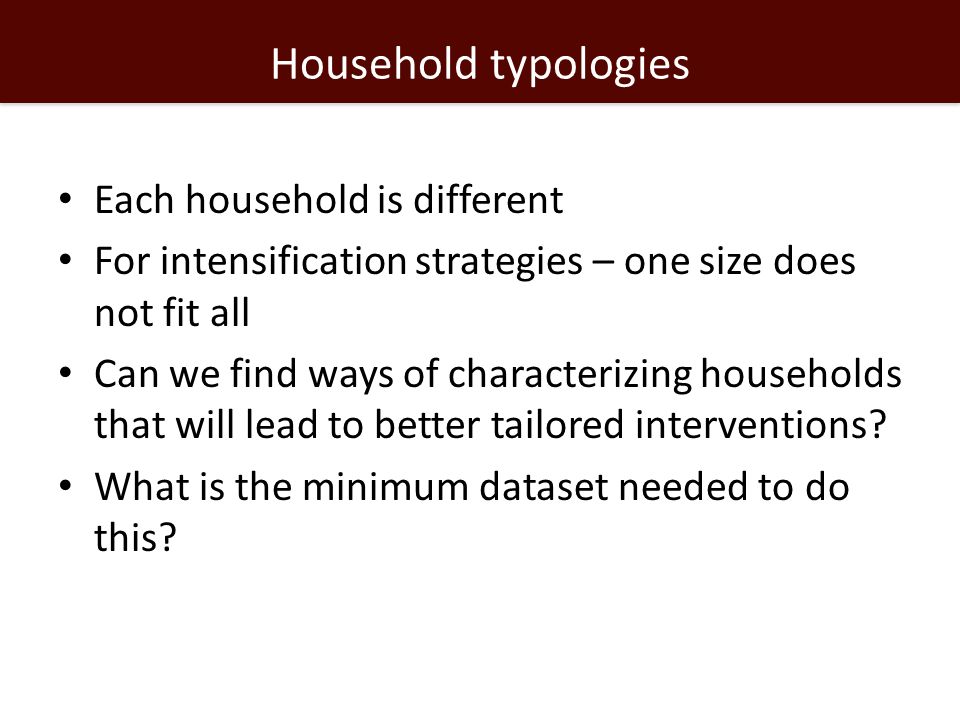 Household typologies

• Each household is different
• For intensification strategies – one size does not fit all
• Can we find ways of characterizing households that will lead to better tailored interventions?
• What is the minimum dataset needed to do this?